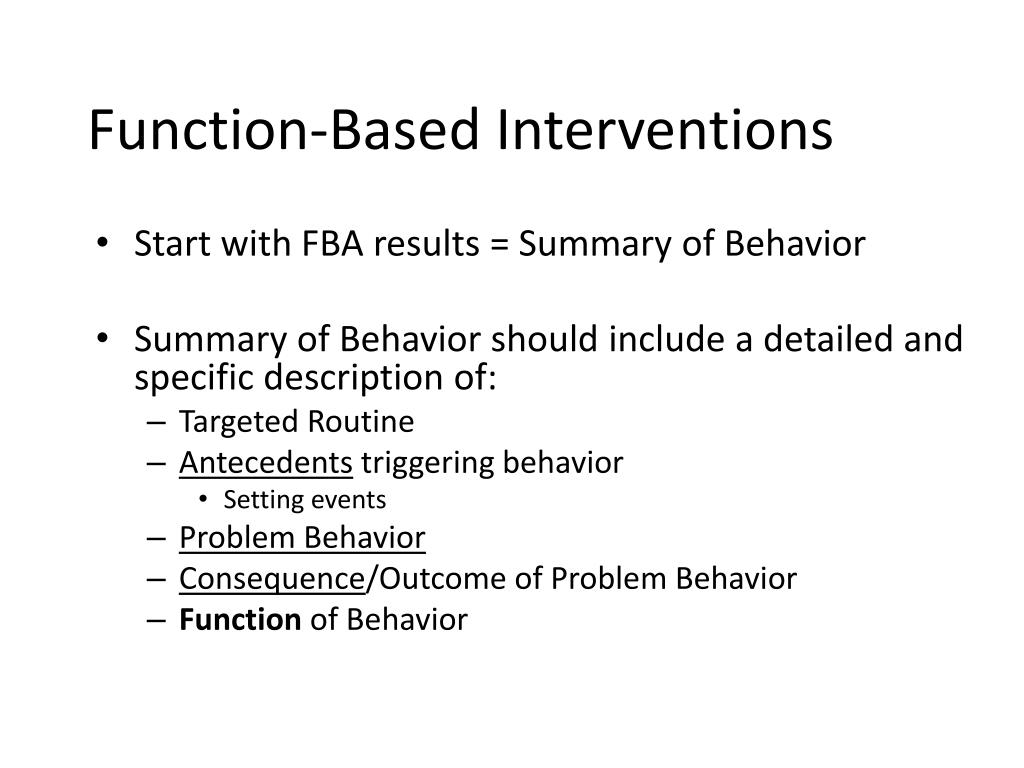 Function-Based Interventions

• Start with FBA results = Summary of Behavior

• Summary of Behavior should include a detailed and specific description of:
– Targeted Routine
– Antecedents triggering behavior
• Setting events
– Problem Behavior
– Consequence/Outcome of Problem Behavior
– Function of Behavior